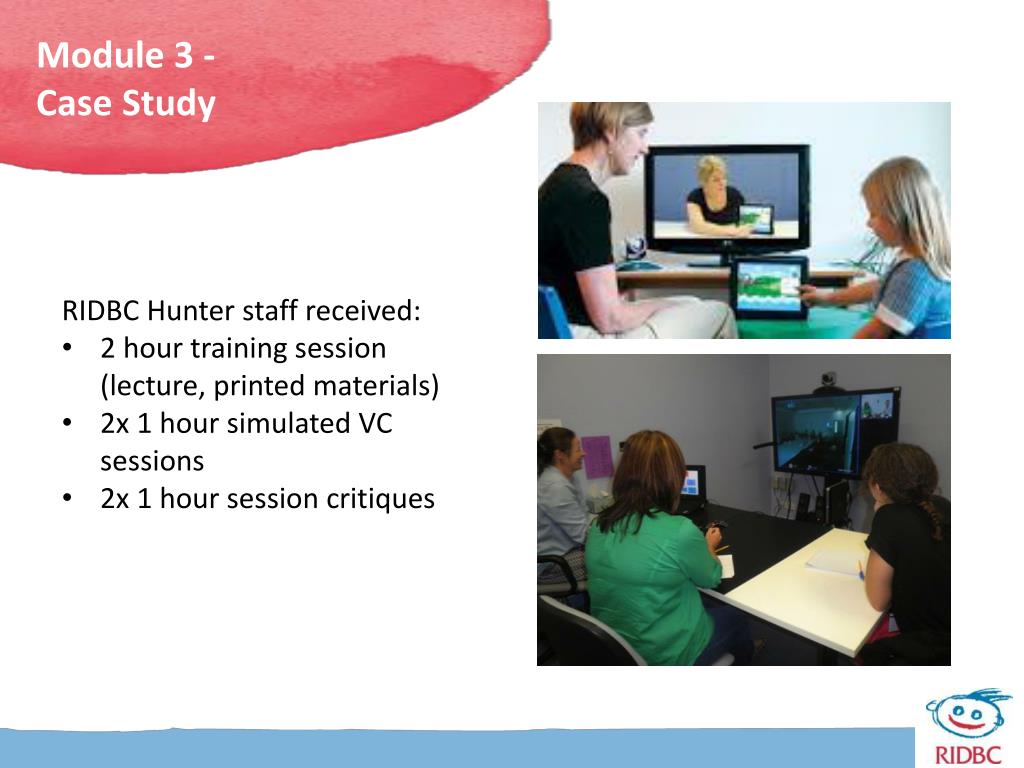 Module 3 -
Case Study

RIDBC Hunter staff received:
• 2 hour training session (lecture, printed materials)
• 2x 1 hour simulated VC sessions
• 2x 1 hour session critiques

RIDBC